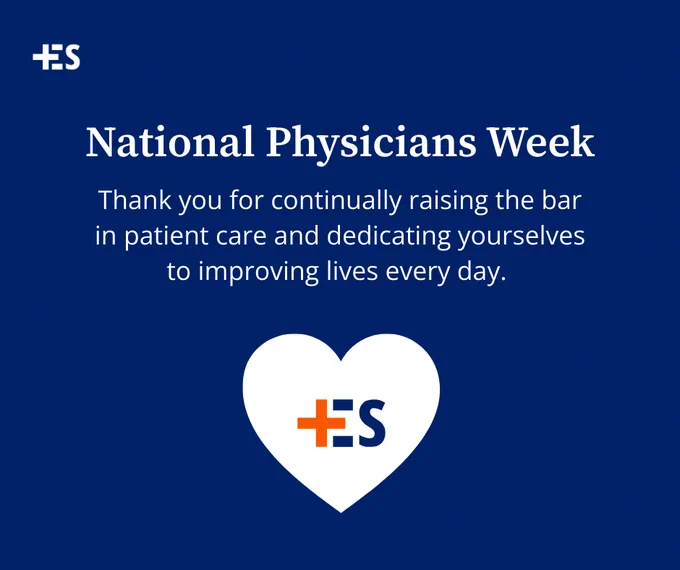 +ES

National Physicians Week

Thank you for continually raising the bar in patient care and dedicating yourselves to improving lives every day.

+ES